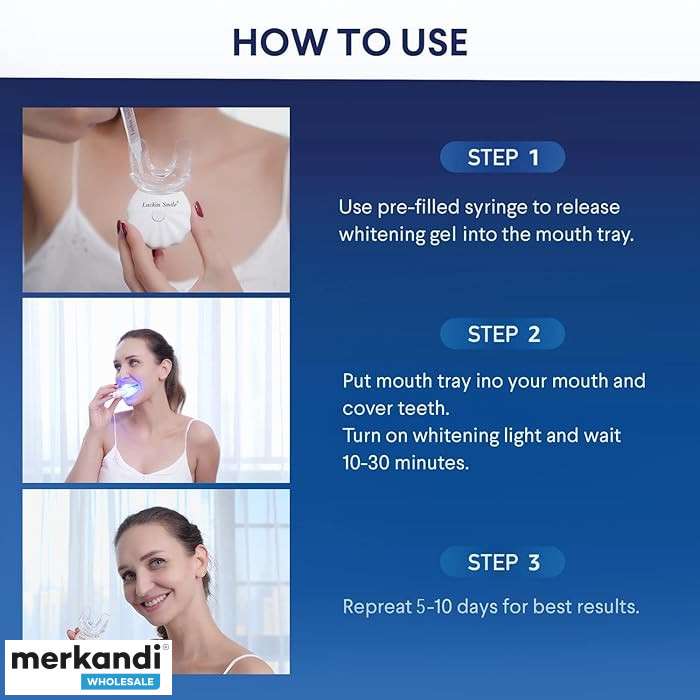 HOW TO USE

Luckin Smile

STEP 1

Use pre-filled syringe to release whitening gel into the mouth tray.

STEP 2

Put mouth tray ino your mouth and cover teeth.
Turn on whitening light and wait 10-30 minutes.

STEP 3

Repreat 5-10 days for best results.

merkandi
WHOLESALE